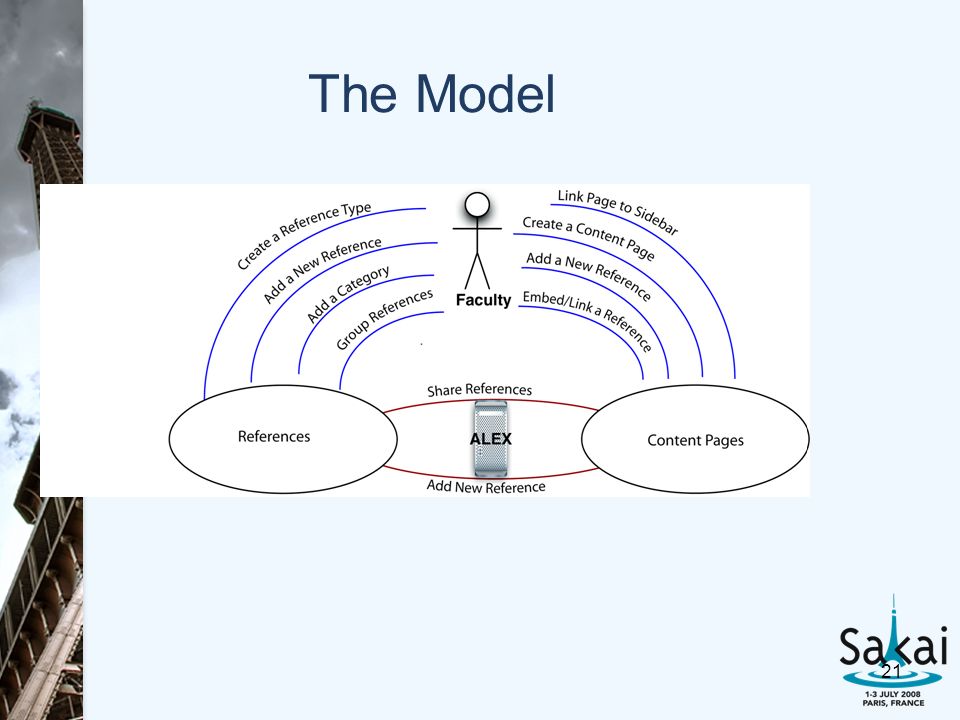 The Model

Create a Reference Type
Add a New Reference
Add a Category
Group References
Faculty
Link Page to Sidebar
Create a Content Page
Add a New Reference
Embed/Link a Reference
Share References
References
ALEX
Content Pages
Add New Reference

Sakai
21
1-3 JULY 2008
PARIS, FRANCE